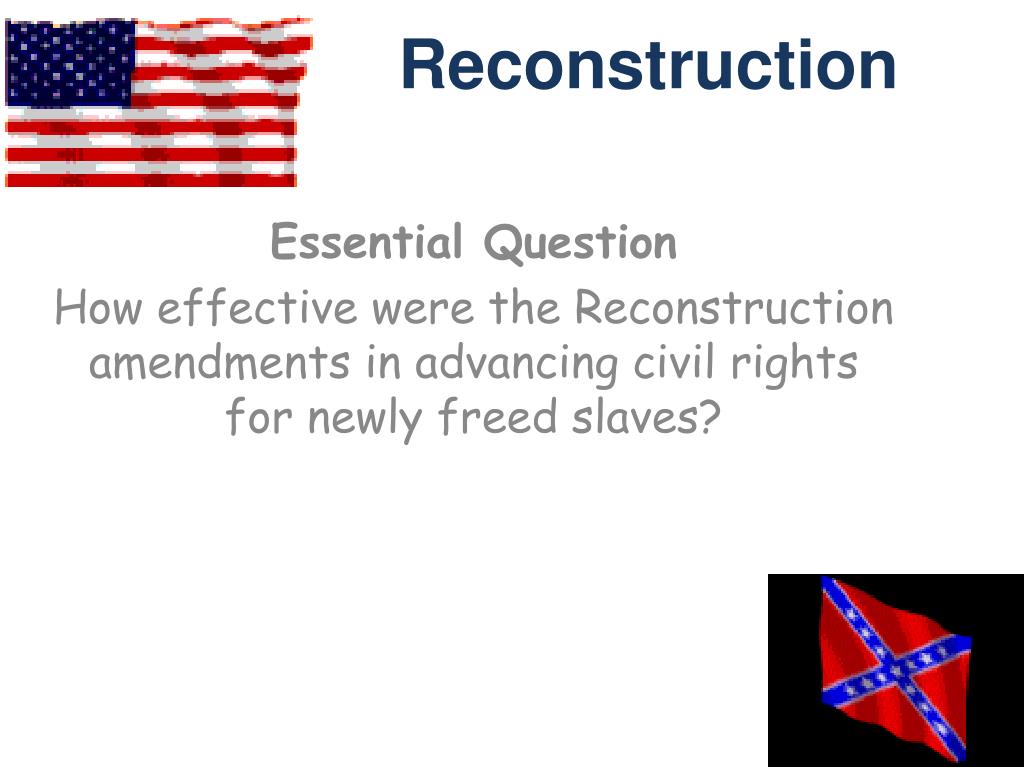 Reconstruction

Essential Question

How effective were the Reconstruction amendments in advancing civil rights for newly freed slaves?